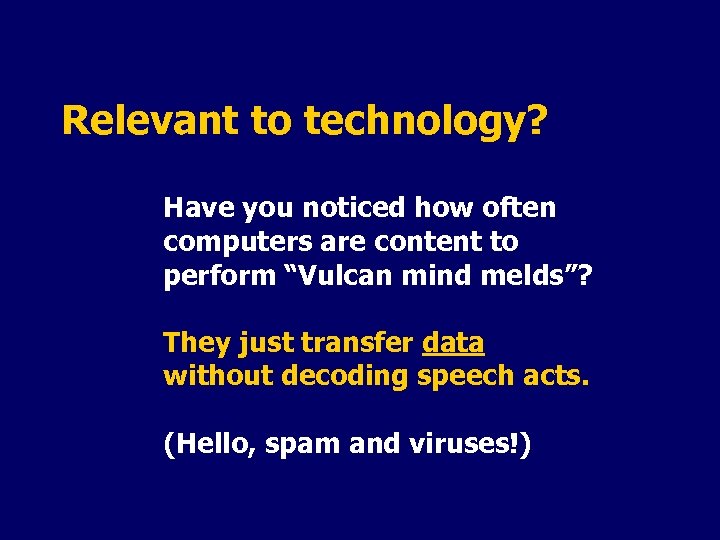 Relevant to technology?

Have you noticed how often computers are content to perform “Vulcan mind melds”?

They just transfer data without decoding speech acts.

(Hello, spam and viruses!)